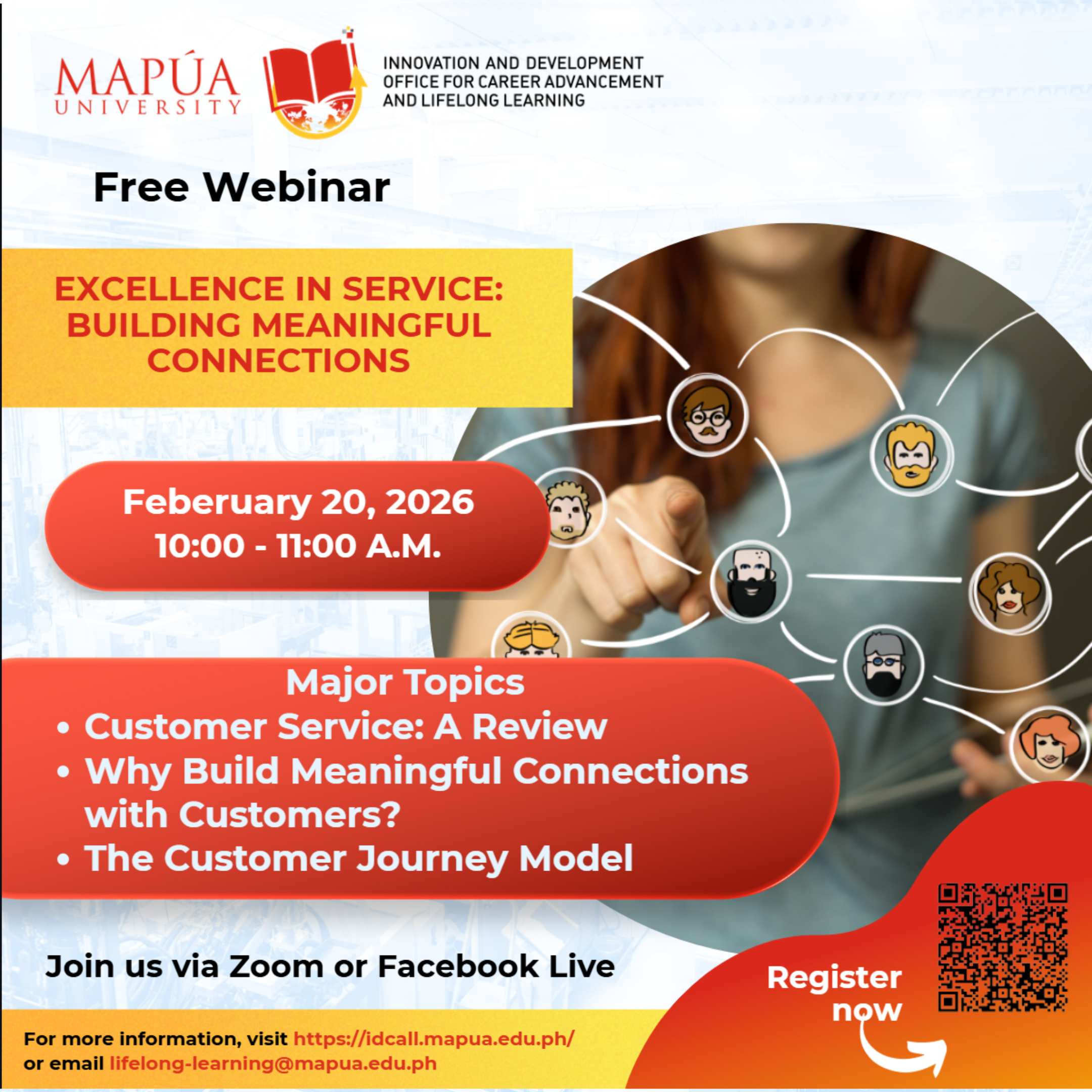 MAPÚA UNIVERSITY

INNOVATION AND DEVELOPMENT OFFICE FOR CAREER ADVANCEMENT AND LIFELONG LEARNING

Free Webinar

EXCELLENCE IN SERVICE: BUILDING MEANINGFUL CONNECTIONS

Feberuary 20, 2026
10:00 - 11:00 A.M.

Major Topics
• Customer Service: A Review
• Why Build Meaningful Connections with Customers?
• The Customer Journey Model

Join us via Zoom or Facebook Live

Register now

For more information, visit https://idcall.mapua.edu.ph/ or email lifelong-learning@mapua.edu.ph